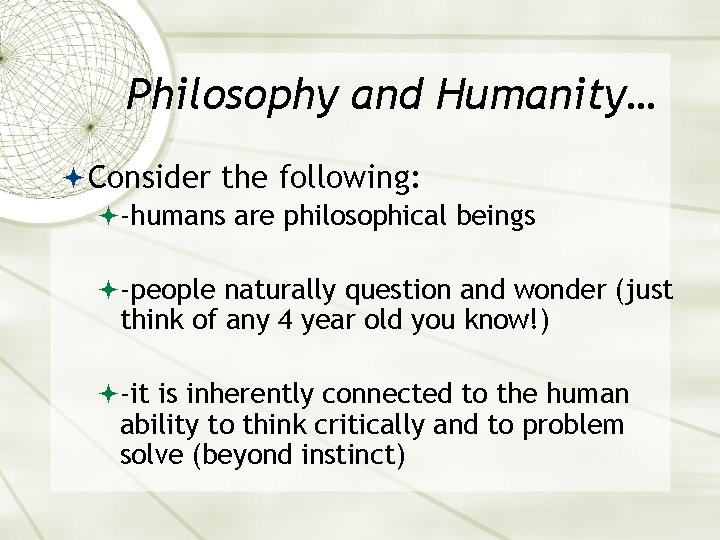 Philosophy and Humanity…

Consider the following:

-humans are philosophical beings

-people naturally question and wonder (just think of any 4 year old you know!)

-it is inherently connected to the human ability to think critically and to problem solve (beyond instinct)